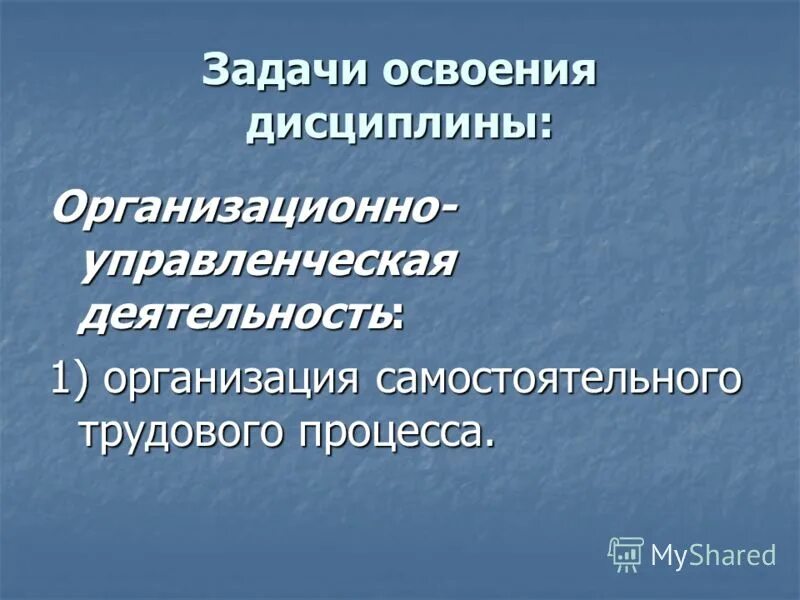 Задачи освоения дисциплины:

Организационно-управленческая деятельность:

1) организация самостоятельного трудового процесса.

MyShared